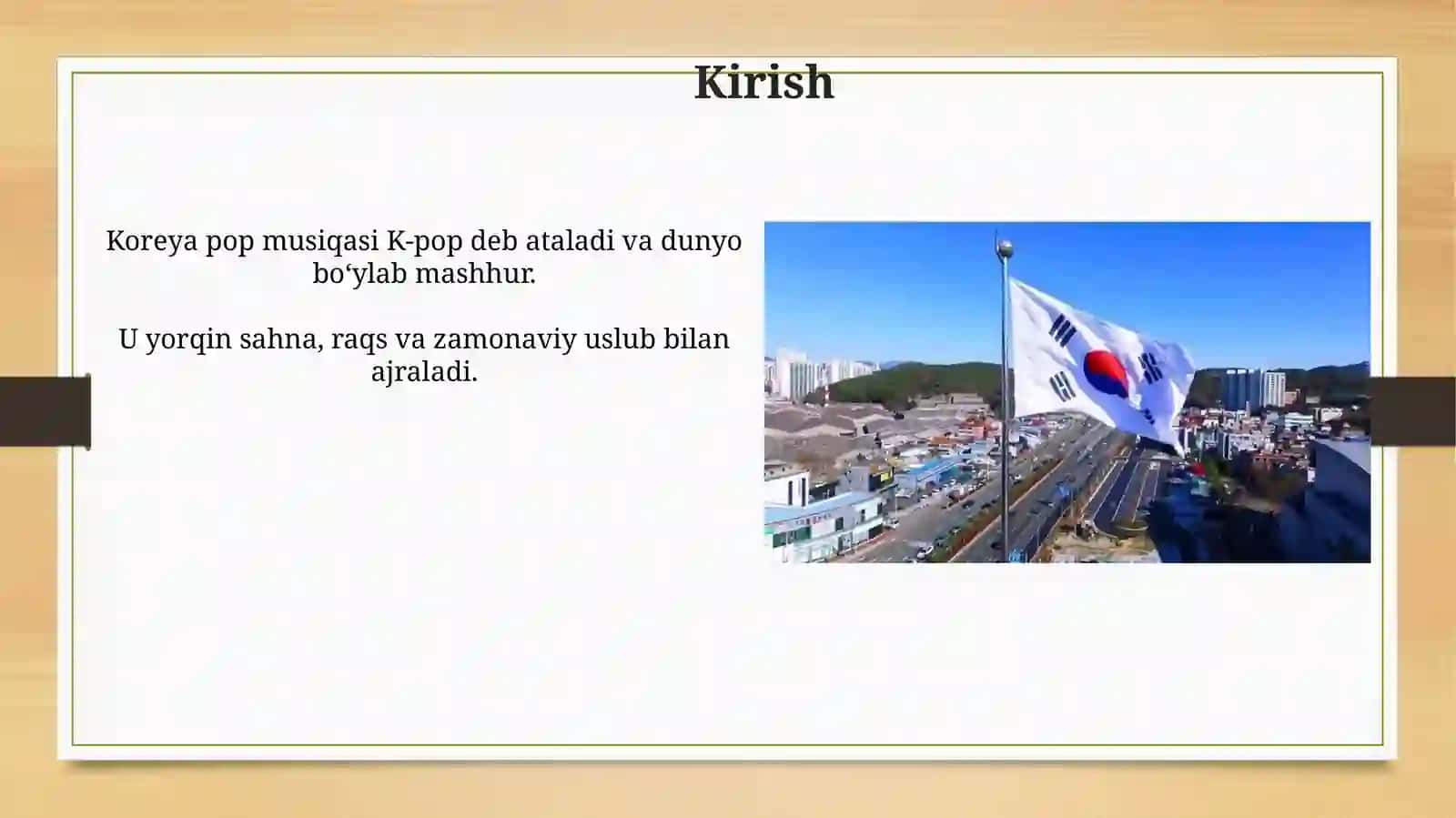 Kirish

Koreya pop musiqasi K-pop deb ataladi va dunyo bo‘ylab mashhur.

U yorqin sahna, raqs va zamonaviy uslub bilan ajraladi.